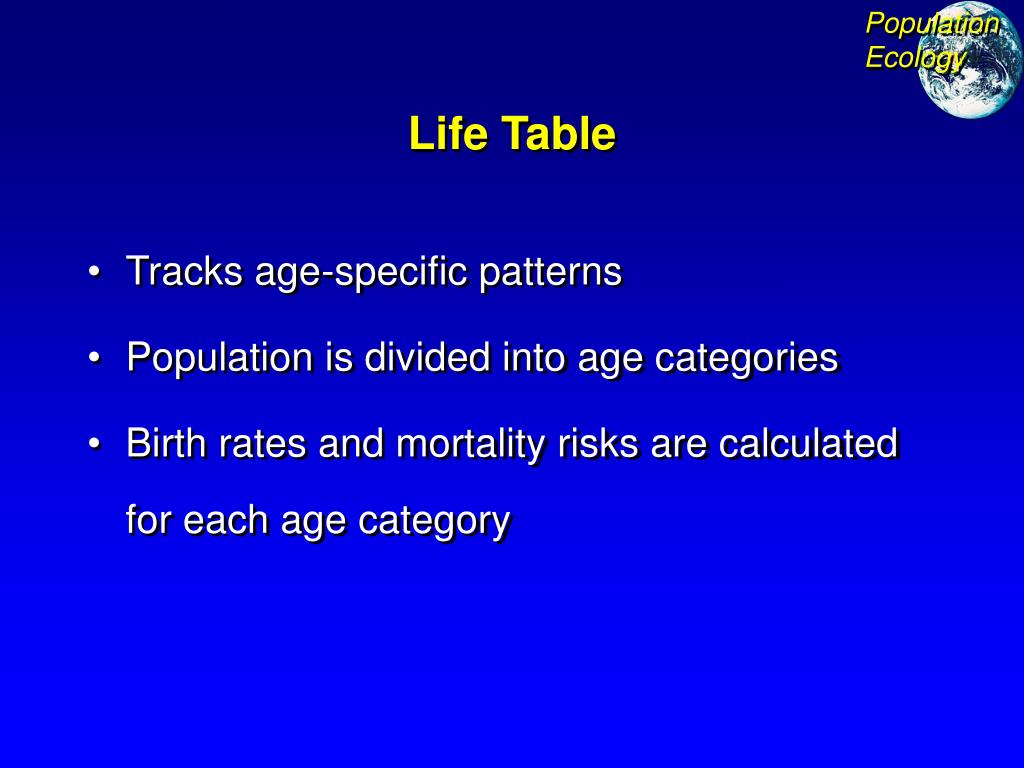 Population Ecology

Life Table

• Tracks age-specific patterns

• Population is divided into age categories

• Birth rates and mortality risks are calculated for each age category